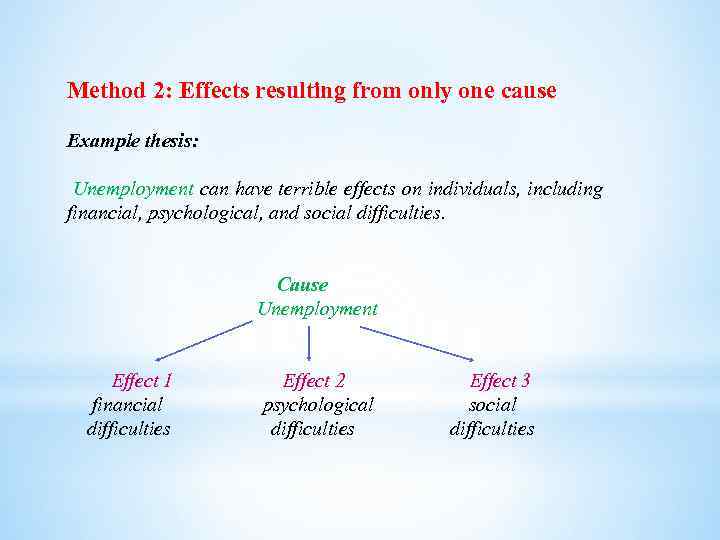 Method 2: Effects resulting from only one cause

Example thesis:

Unemployment can have terrible effects on individuals, including financial, psychological, and social difficulties.

Cause
Unemployment

Effect 1
financial
difficulties

Effect 2
psychological
difficulties

Effect 3
social
difficulties